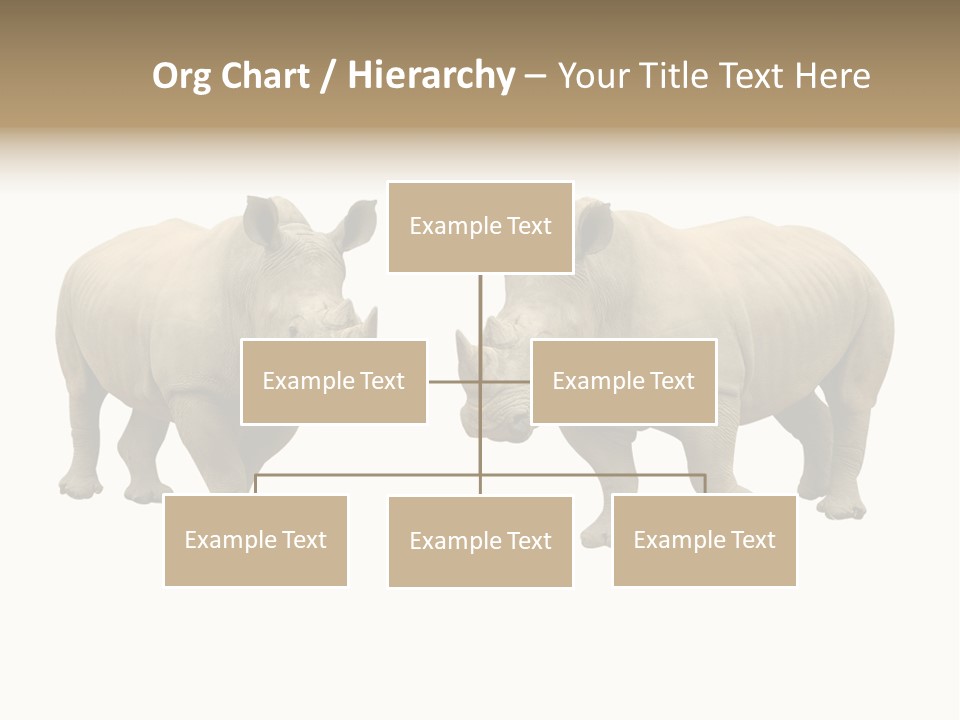 Org Chart / Hierarchy – Your Title Text Here

Example Text

Example Text

Example Text

Example Text

Example Text

Example Text